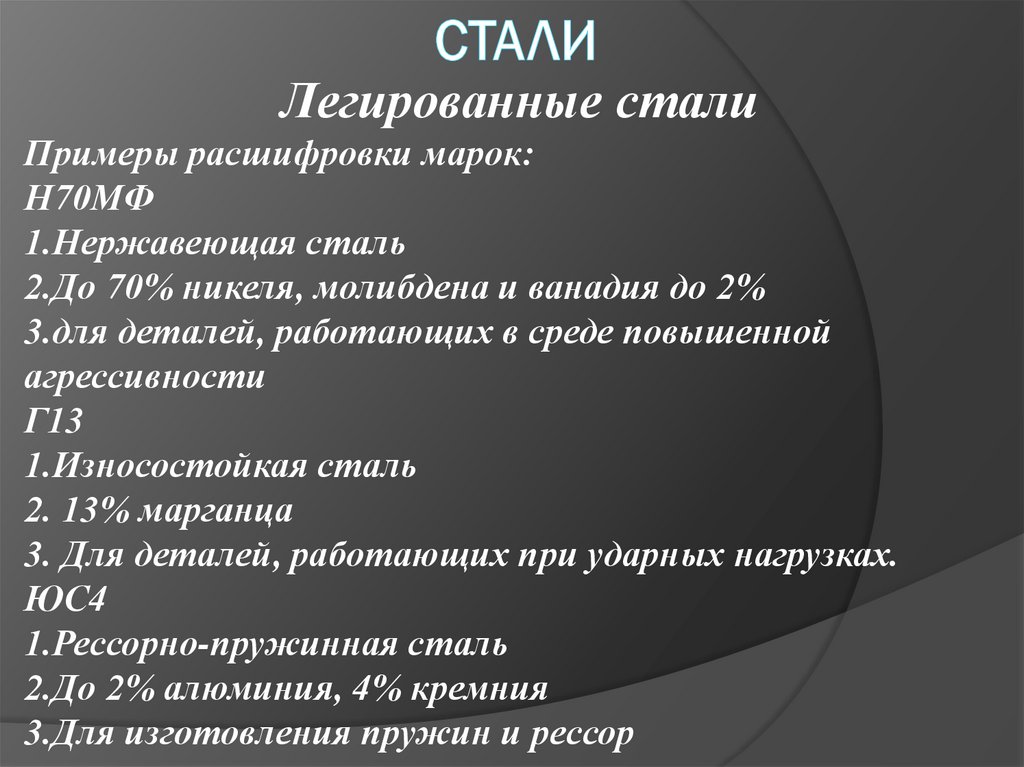 СТАЛИ

Легированные стали

Примеры расшифровки марок:
Н70МФ
1.Нержавеющая сталь
2.До 70% никеля, молибдена и ванадия до 2%
3.для деталей, работающих в среде повышенной агрессивности
Г13
1.Износостойкая сталь
2. 13% марганца
3. Для деталей, работающих при ударных нагрузках.
ЮС4
1.Рессорно-пружинная сталь
2.До 2% алюминия, 4% кремния
3.Для изготовления пружин и рессор